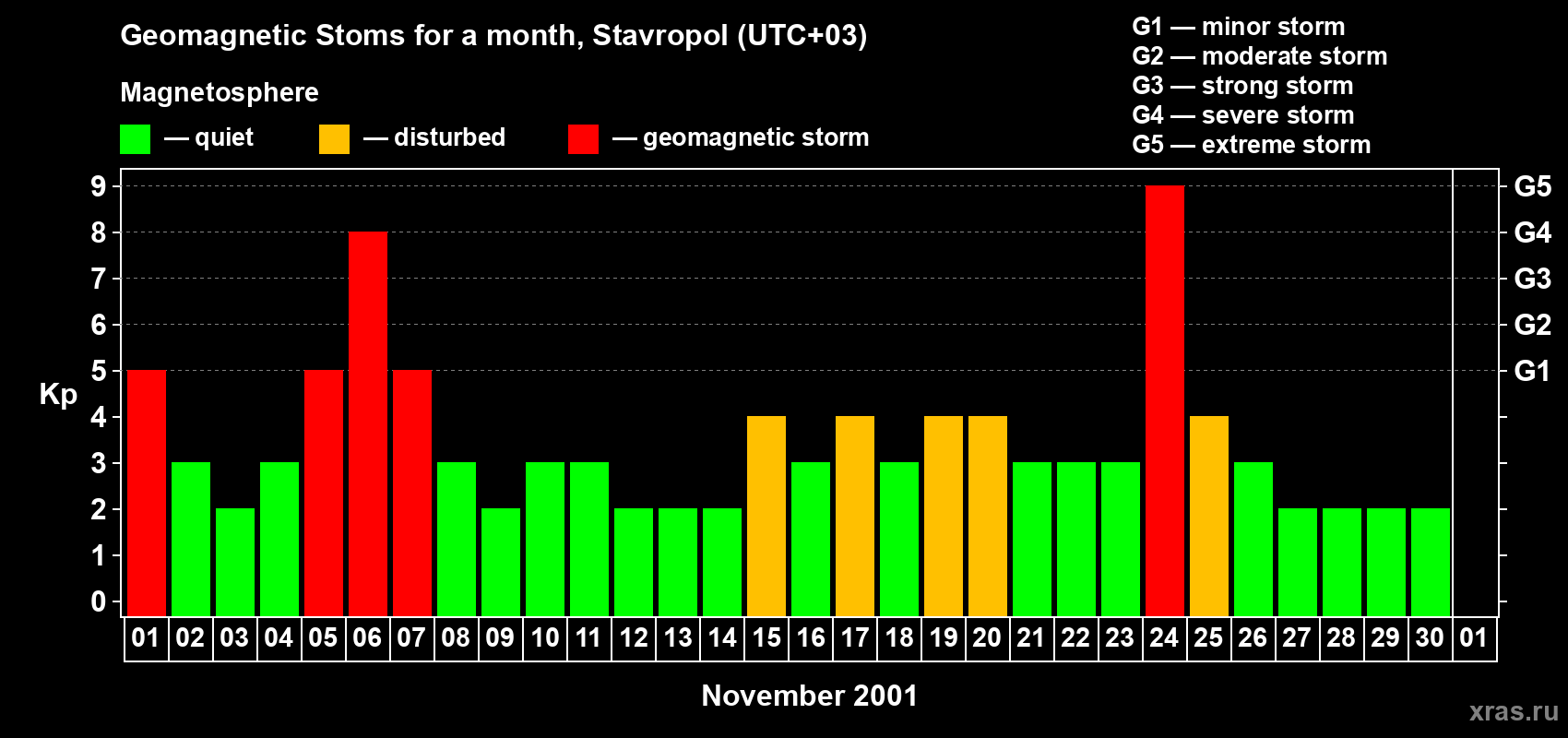 Geomagnetic Stoms for a month, Stavropol (UTC+03)

Magnetosphere

— quiet — disturbed — geomagnetic storm

G1 — minor storm
G2 — moderate storm
G3 — strong storm
G4 — severe storm
G5 — extreme storm

Kp

9
8
7
6
5
4
3
2
1
0

G5
G4
G3
G2
G1

01 02 03 04 05 06 07 08 09 10 11 12 13 14 15 16 17 18 19 20 21 22 23 24 25 26 27 28 29 30 01

November 2001

xras.ru